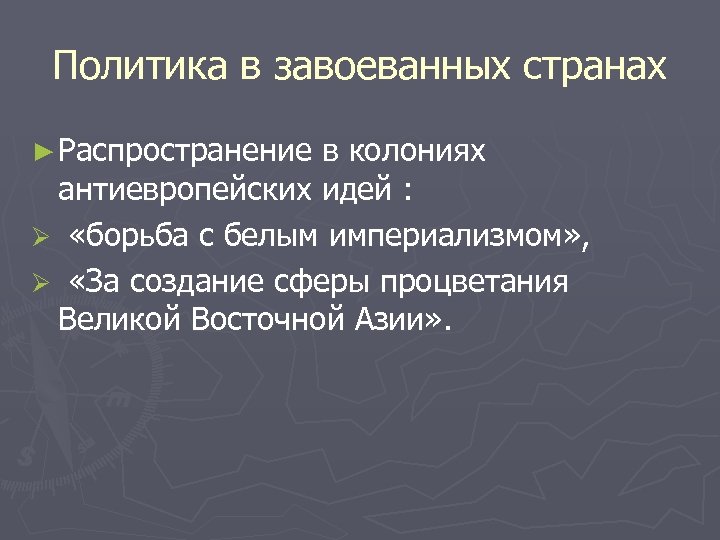 Политика в завоеванных странах

► Распространение в колониях антиевропейских идей :

➢ «борьба с белым империализмом»,

➢ «За создание сферы процветания Великой Восточной Азии».